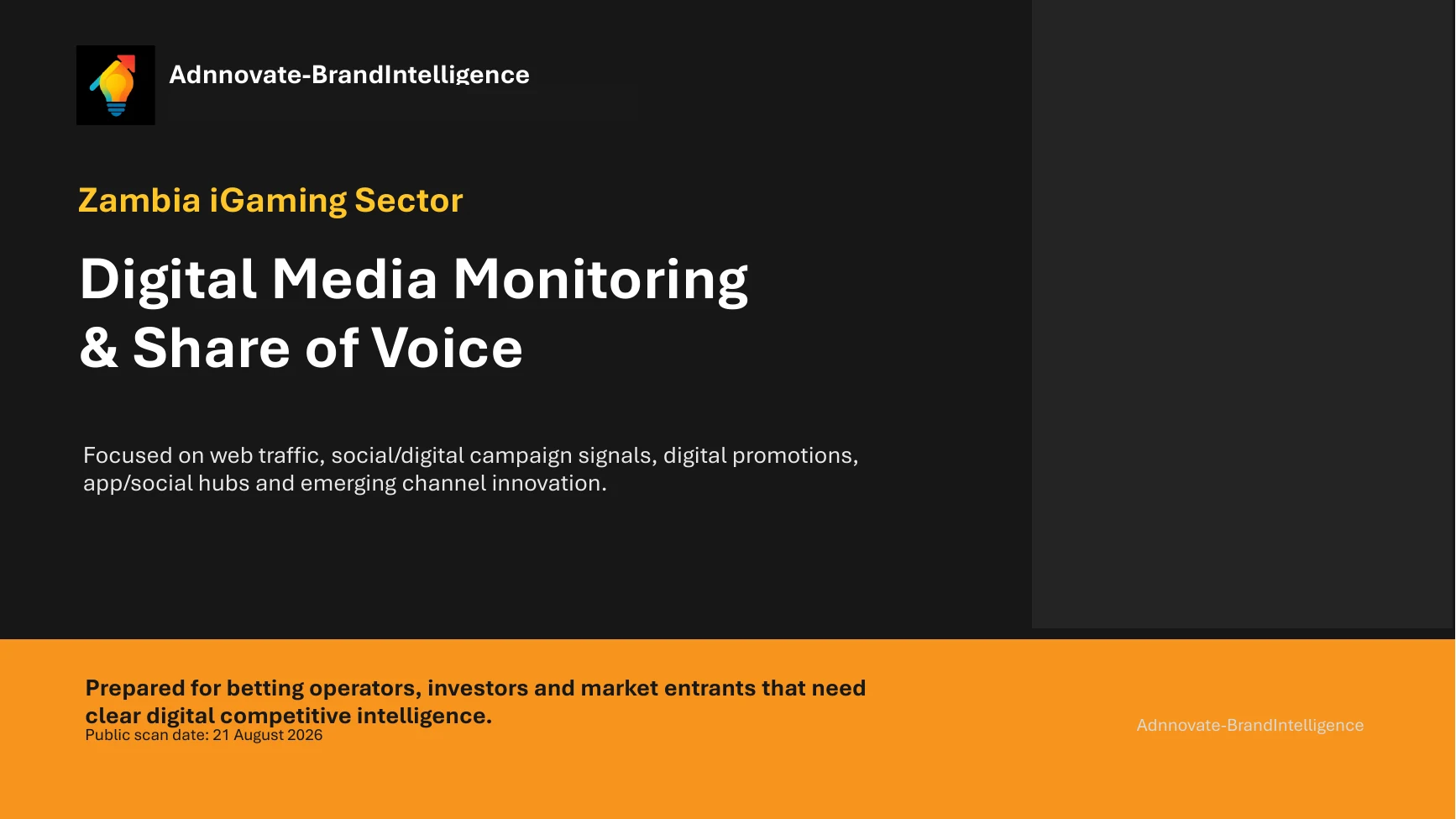 Adnnovate-BrandIntelligence

Zambia iGaming Sector

Digital Media Monitoring & Share of Voice

Focused on web traffic, social/digital campaign signals, digital promotions, app/social hubs and emerging channel innovation.

Prepared for betting operators, investors and market entrants that need clear digital competitive intelligence.
Public scan date: 21 August 2026

Adnnovate-BrandIntelligence